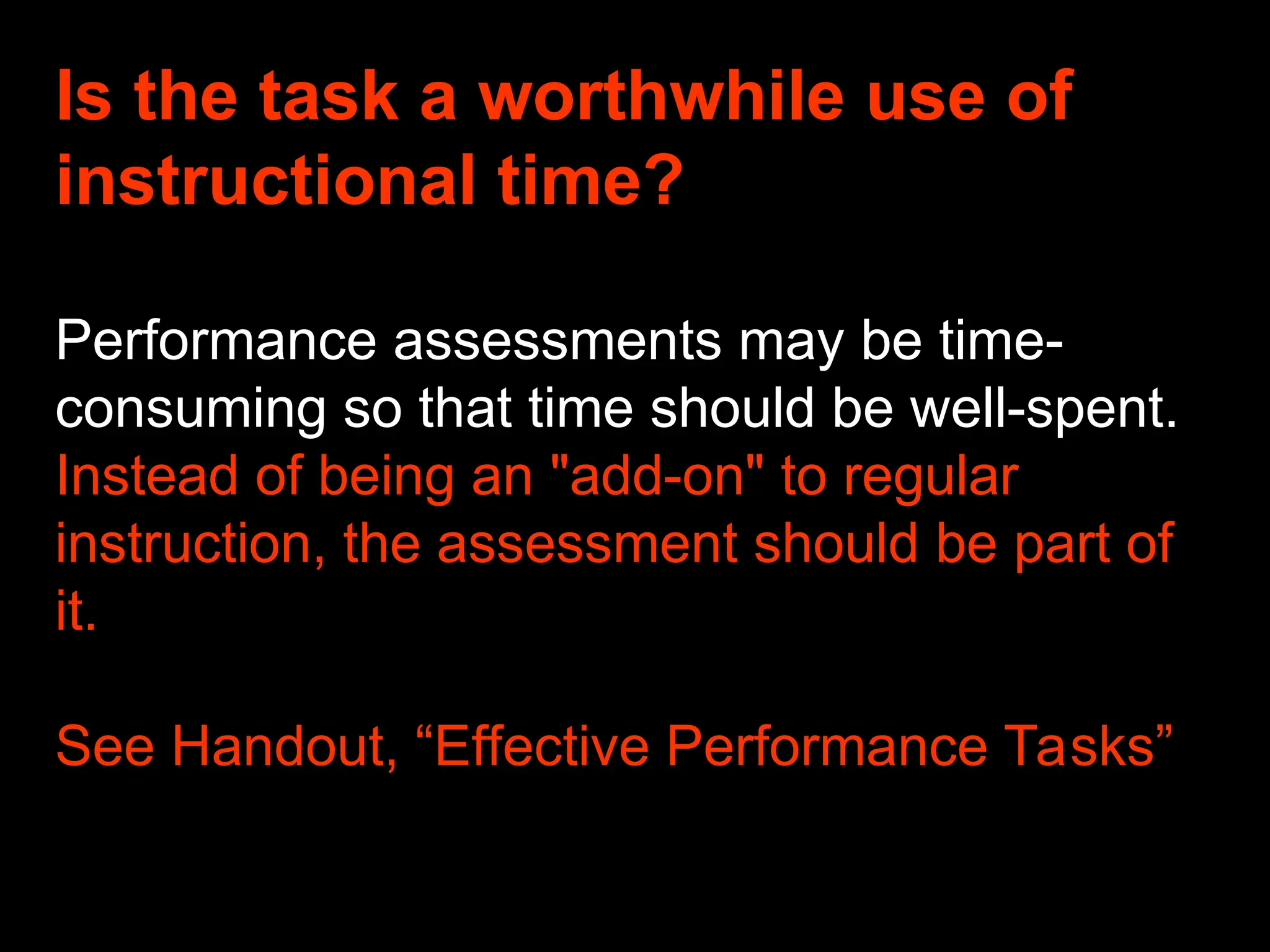 Is the task a worthwhile use of instructional time?

Performance assessments may be time-consuming so that time should be well-spent. Instead of being an "add-on" to regular instruction, the assessment should be part of it.

See Handout, “Effective Performance Tasks”